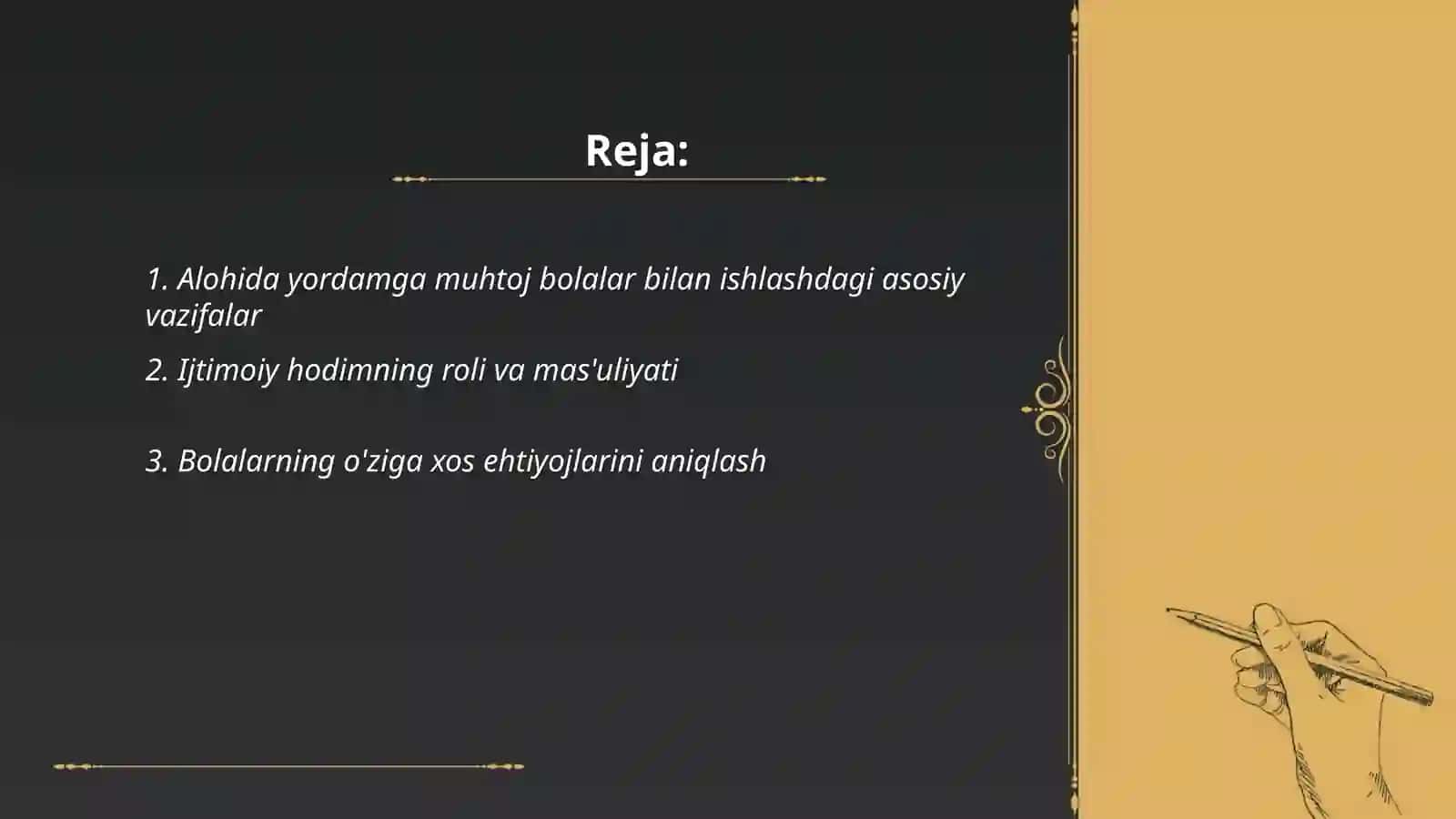 Reja:

1. Alohida yordamga muhtoj bolalar bilan ishlashdagi asosiy vazifalar

2. Ijtimoiy hodimning roli va mas'uliyati

3. Bolalarning o'ziga xos ehtiyojlarini aniqlash